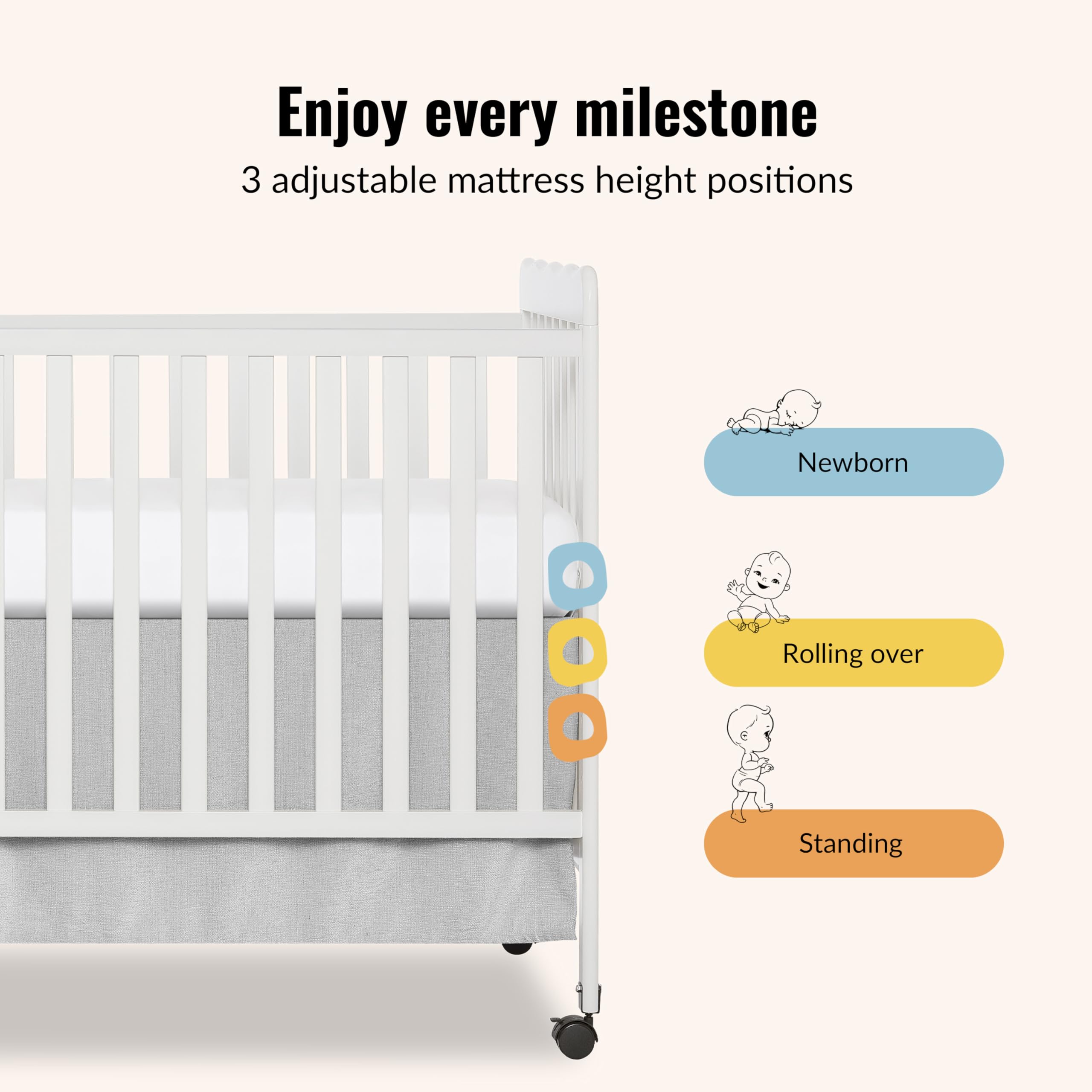 Enjoy every milestone

3 adjustable mattress height positions

Newborn

Rolling over

Standing